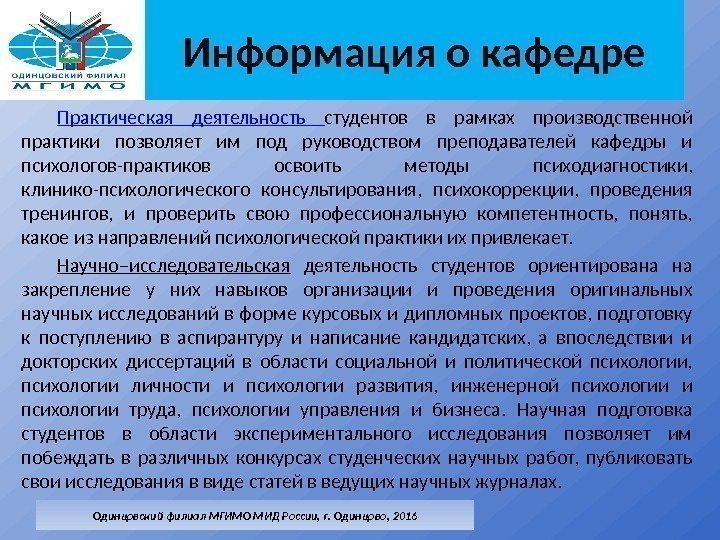 ОДИНЦОВСКИЙ ФИЛИАЛ
МГИМО

Информация о кафедре

Практическая деятельность студентов в рамках производственной практики позволяет им под руководством преподавателей кафедры и психологов-практиков освоить методы психодиагностики, клинико-психологического консультирования, психокоррекции, проведения тренингов, и проверить свою профессиональную компетентность, понять, какое из направлений психологической практики их привлекает.

Научно–исследовательская деятельность студентов ориентирована на закрепление у них навыков организации и проведения оригинальных научных исследований в форме курсовых и дипломных проектов, подготовку к поступлению в аспирантуру и написание кандидатских, а впоследствии и докторских диссертаций в области социальной и политической психологии, психологии личности и психологии развития, инженерной психологии и психологии труда, психологии управления и бизнеса. Научная подготовка студентов в области экспериментального исследования позволяет им побеждать в различных конкурсах студенческих научных работ, публиковать свои исследования в виде статей в ведущих научных журналах.

Одинцовский филиал МГИМО МИД России, г. Одинцово, 2016